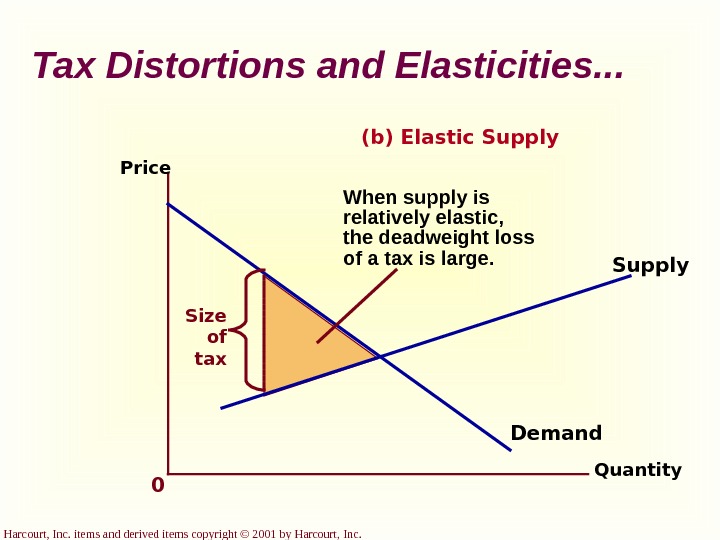 Tax Distortions and Elasticities...

(b) Elastic Supply

Price

When supply is relatively elastic, the deadweight loss of a tax is large.

Supply

Size of tax

Demand

0

Quantity

Harcourt, Inc. items and derived items copyright © 2001 by Harcourt, Inc.